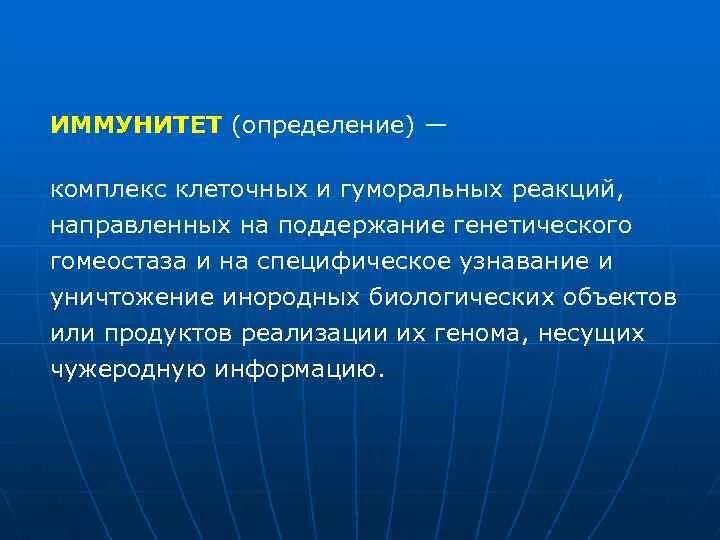 ИММУНИТЕТ (определение) —

комплекс клеточных и гуморальных реакций, направленных на поддержание генетического гомеостаза и на специфическое узнавание и уничтожение инородных биологических объектов или продуктов реализации их генома, несущих чужеродную информацию.